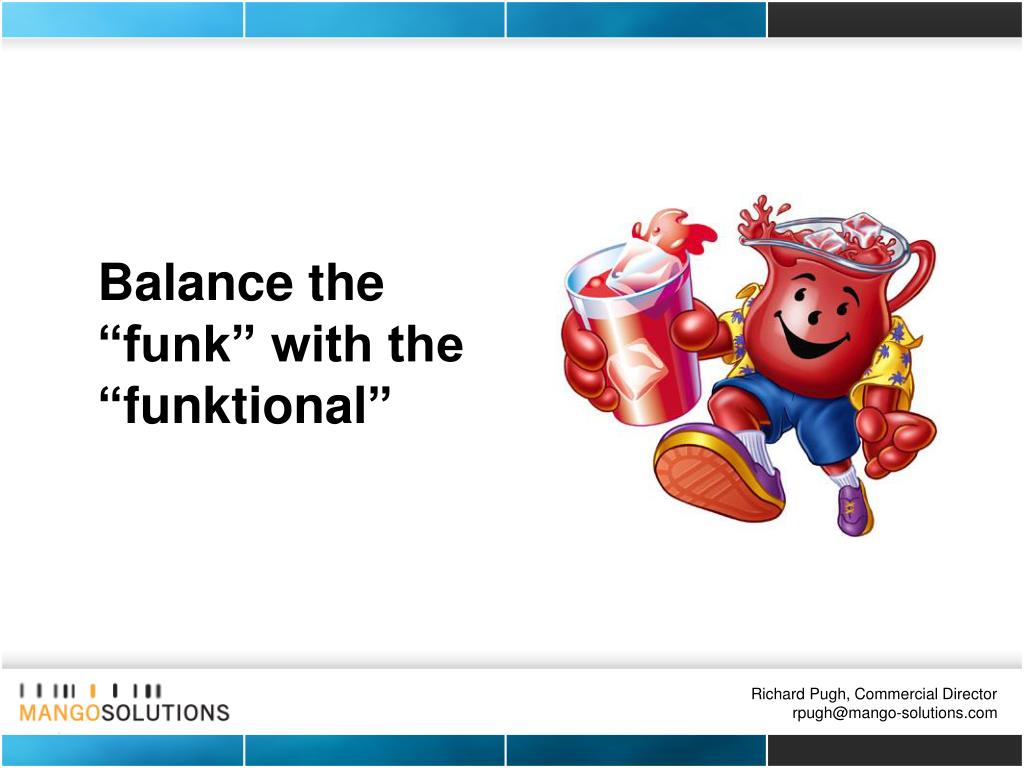 Balance the “funk” with the “funktional”

MANGOSOLUTIONS

Richard Pugh, Commercial Director
rpugh@mango-solutions.com